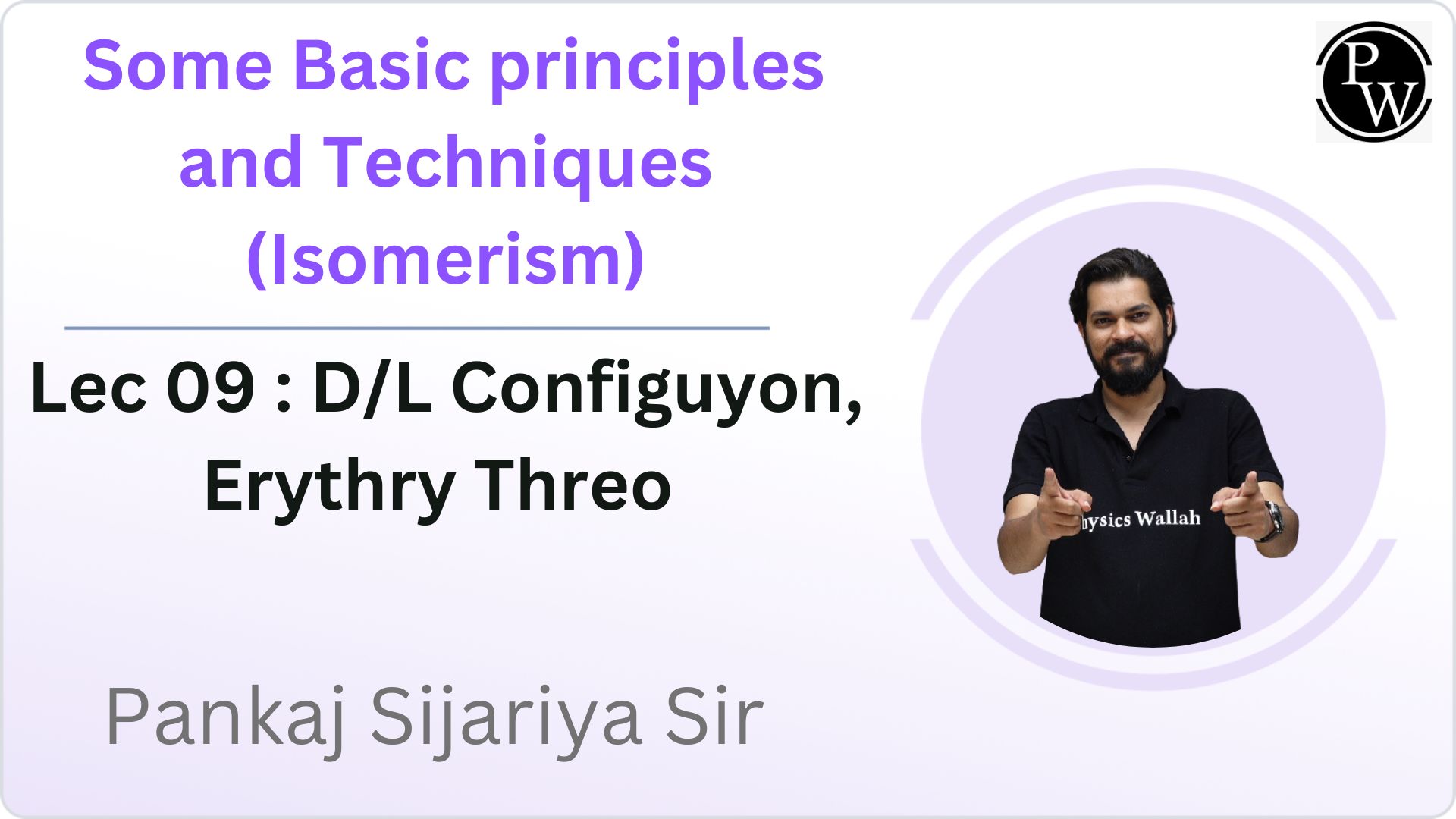 Some Basic principles and Techniques (Isomerism)

Lec 09 : D/L Configuyon, Erythry Threo

Pankaj Sijariya Sir

PW

hysics Wallah